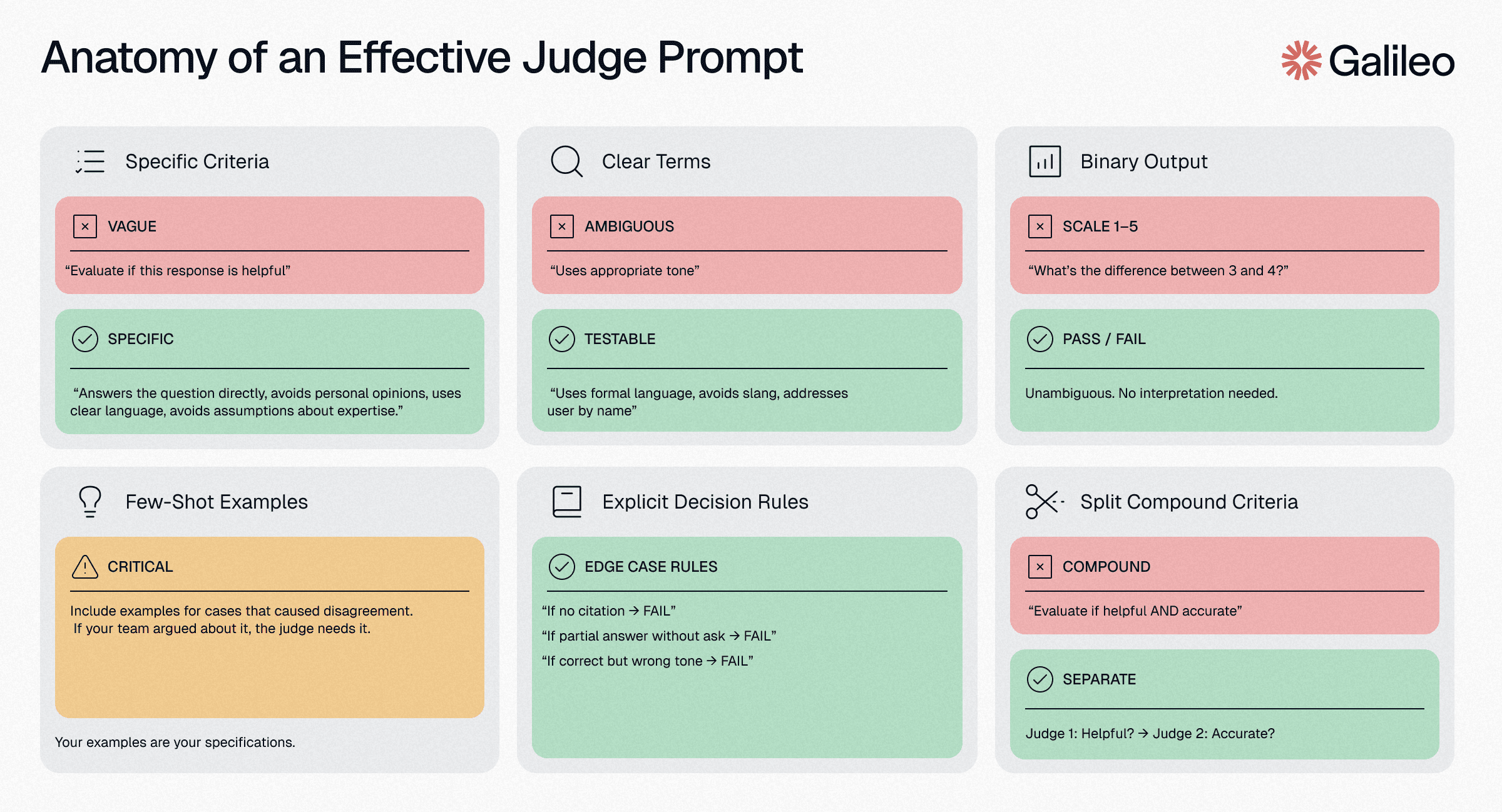 Anatomy of an Effective Judge Prompt

Galileo

Specific Criteria

VAGUE

“Evaluate if this response is helpful”

SPECIFIC

“Answers the question directly, avoids personal opinions, uses clear language, avoids assumptions about expertise.”

Clear Terms

AMBIGUOUS

“Uses appropriate tone”

TESTABLE

“Uses formal language, avoids slang, addresses user by name”

Binary Output

SCALE 1–5

“What’s the difference between 3 and 4?”

PASS / FAIL

Unambiguous. No interpretation needed.

Few-Shot Examples

CRITICAL

Include examples for cases that caused disagreement. If your team argued about it, the judge needs it.

Your examples are your specifications.

Explicit Decision Rules

EDGE CASE RULES

“If no citation → FAIL”

“If partial answer without ask → FAIL”

“If correct but wrong tone → FAIL”

Split Compound Criteria

COMPOUND

“Evaluate if helpful AND accurate”

SEPARATE

Judge 1: Helpful? → Judge 2: Accurate?